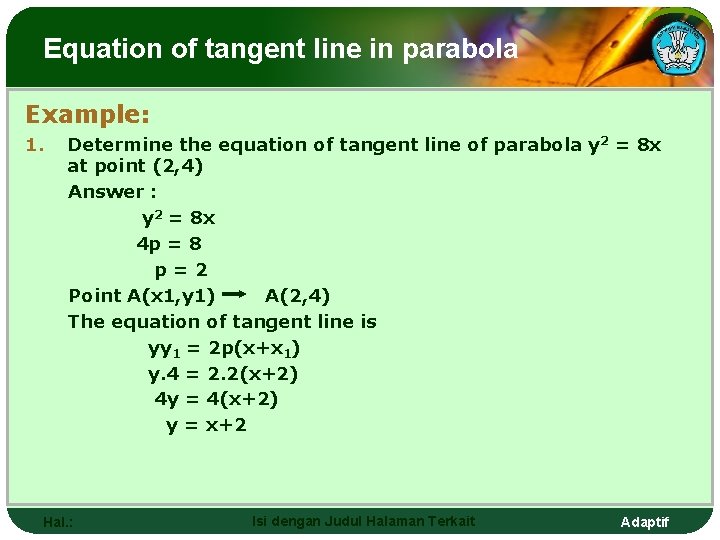 Equation of tangent line in parabola

Example:

1. Determine the equation of tangent line of parabola $y^2 = 8x$ at point (2,4)

Answer :

$y^2 = 8x$

$4p = 8$

$p = 2$

Point A(x1,y1) $\rightarrow$ A(2,4)

The equation of tangent line is

$yy_1 = 2p(x+x_1)$

$y.4 = 2.2(x+2)$

$4y = 4(x+2)$

$y = x+2$

Hal.:

Isi dengan Judul Halaman Terkait

Adaptif